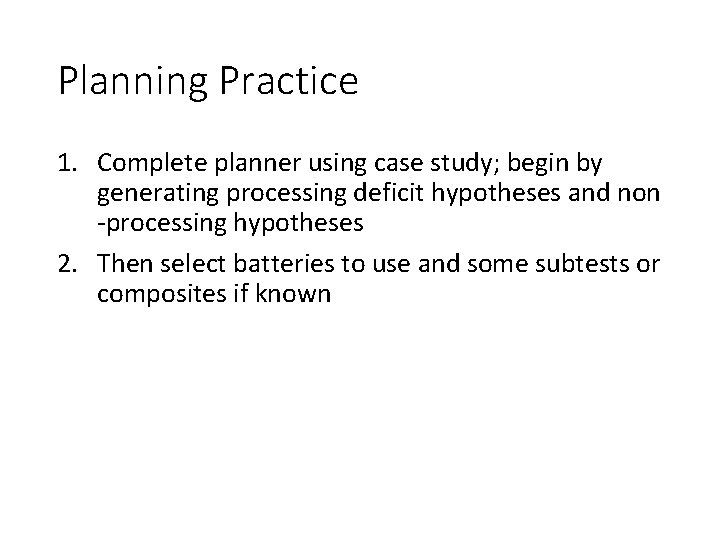 Planning Practice

1. Complete planner using case study; begin by generating processing deficit hypotheses and non -processing hypotheses
2. Then select batteries to use and some subtests or composites if known